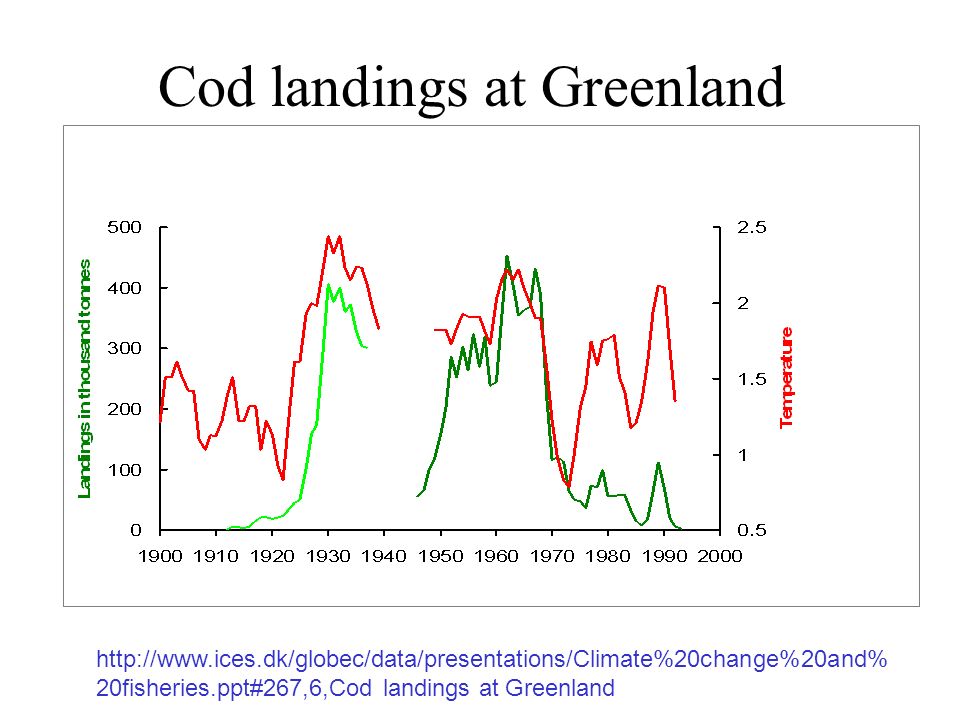 Cod landings at Greenland

Landings in thousand tonnes

500
400
300
200
100
0

2.5
2
1.5
1
0.5

Temperature

1900 1910 1920 1930 1940 1950 1960 1970 1980 1990 2000

http://www.ices.dk/globec/data/presentations/Climate%20change%20and%20fisheries.ppt#267,6,Cod landings at Greenland